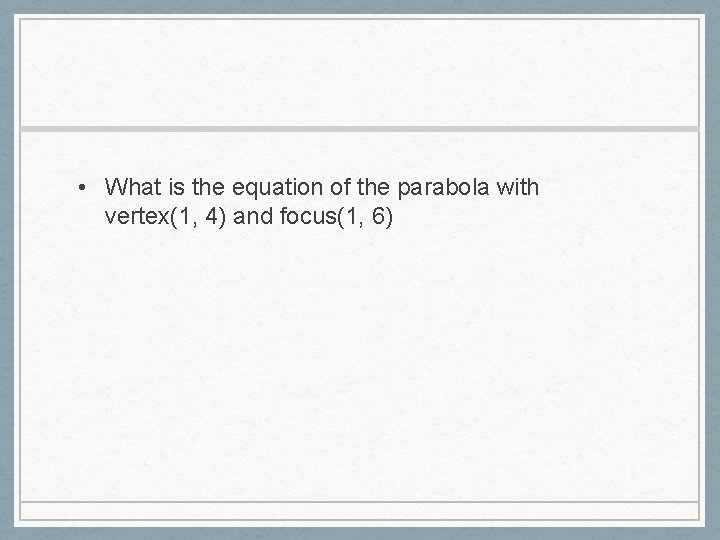 • What is the equation of the parabola with vertex(1, 4) and focus(1, 6)